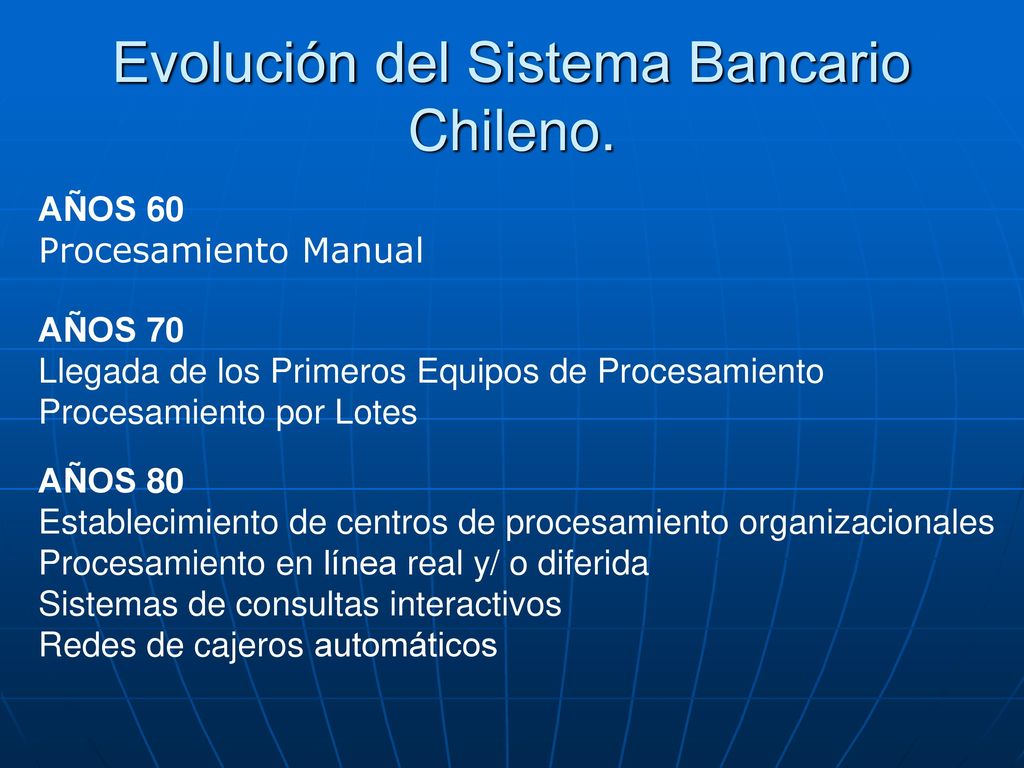 Evolución del Sistema Bancario Chileno.

AÑOS 60
Procesamiento Manual

AÑOS 70
Llegada de los Primeros Equipos de Procesamiento
Procesamiento por Lotes

AÑOS 80
Establecimiento de centros de procesamiento organizacionales
Procesamiento en línea real y/ o diferida
Sistemas de consultas interactivos
Redes de cajeros automáticos